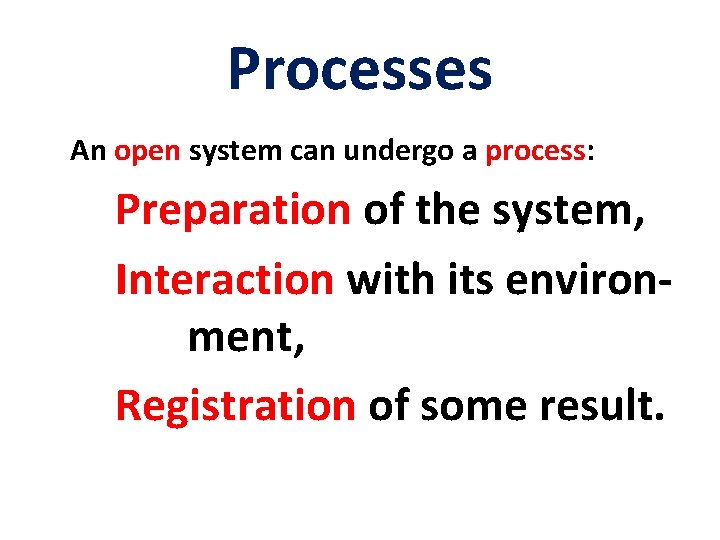 Processes

An open system can undergo a process:

Preparation of the system,

Interaction with its environment,

Registration of some result.